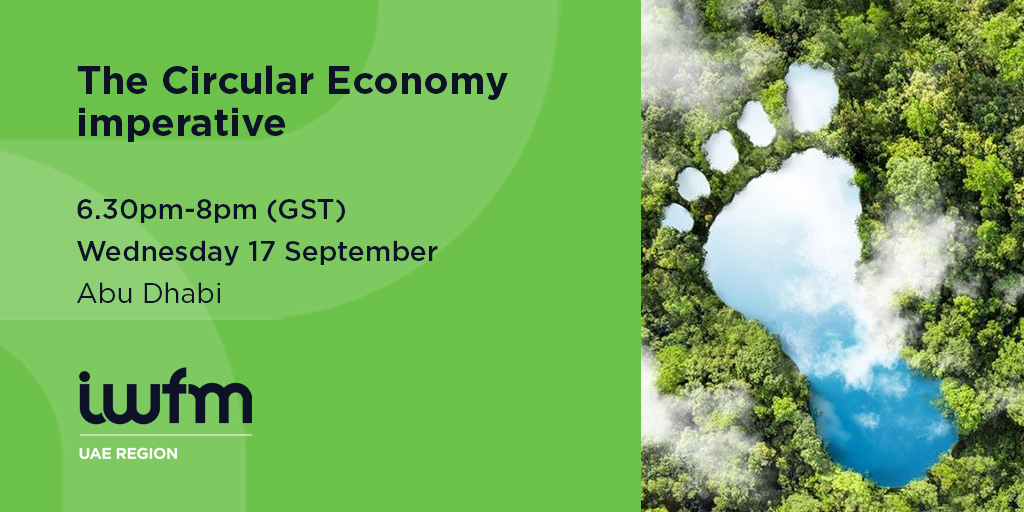 The Circular Economy imperative

6.30pm-8pm (GST)
Wednesday 17 September
Abu Dhabi

iwfm
UAE REGION